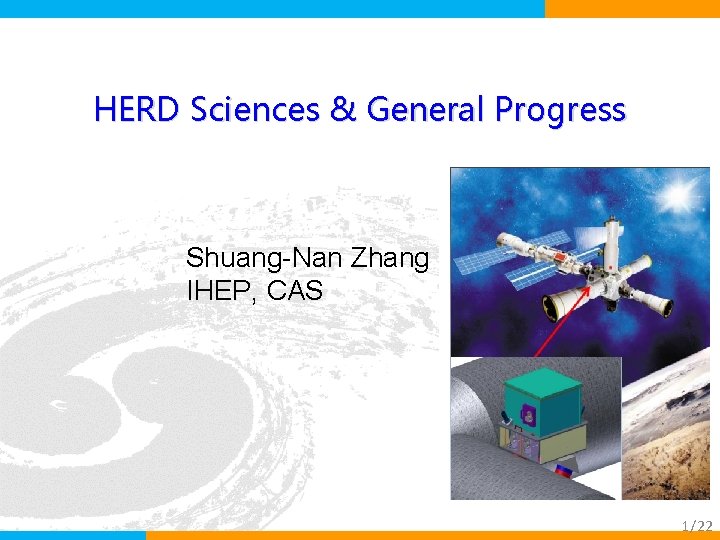 HERD Sciences & General Progress

Shuang-Nan Zhang
IHEP, CAS

1/22